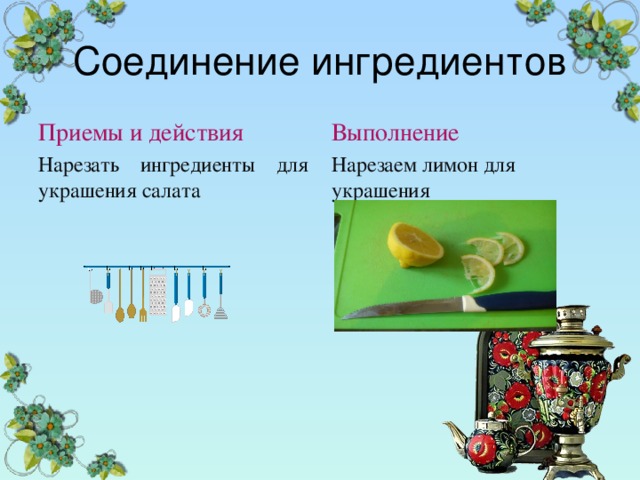 Соединение ингредиентов

Приемы и действия

Нарезать ингредиенты для украшения салата

Выполнение

Нарезаем лимон для украшения